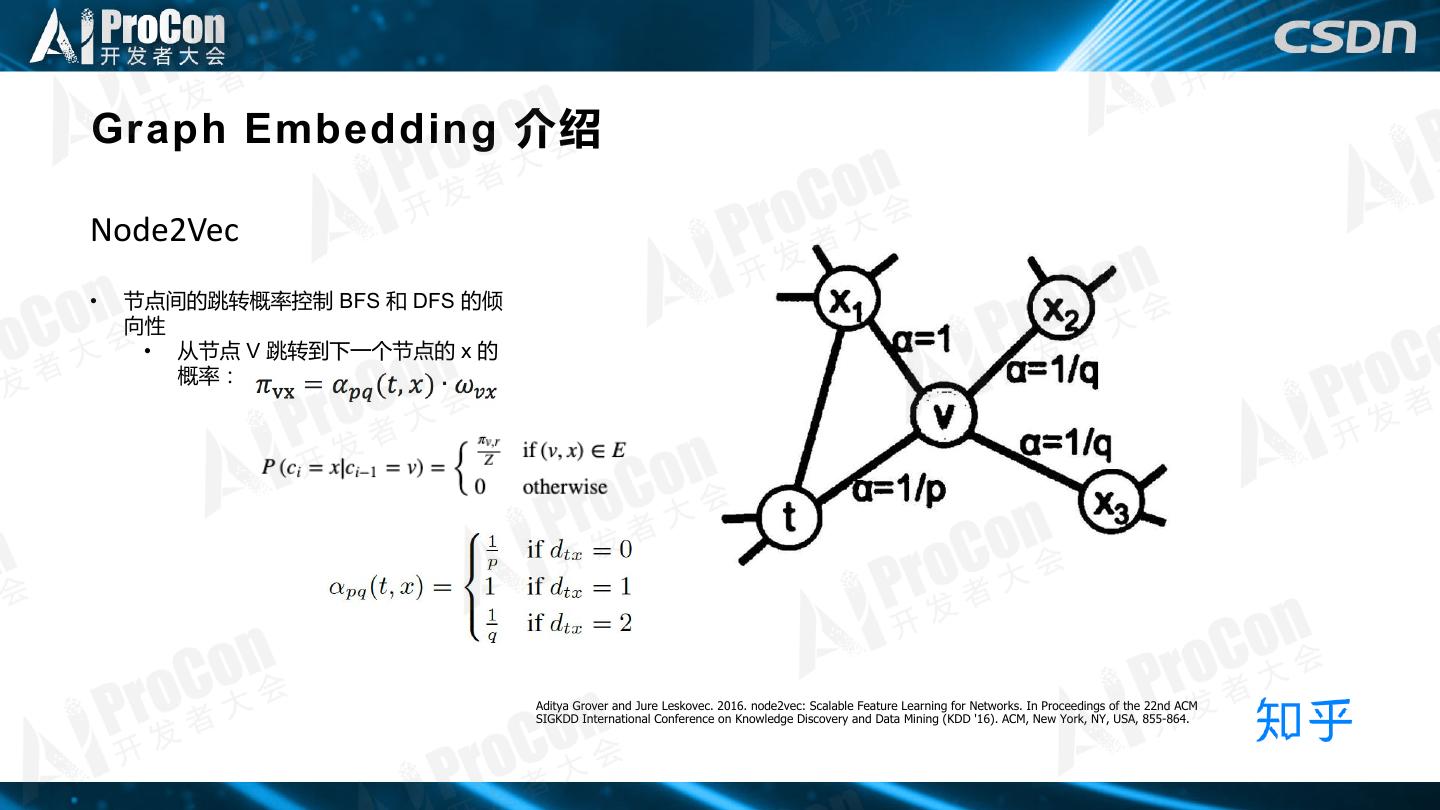 AI ProCon 开发者大会

CSDN

Graph Embedding 介绍

Node2Vec

• 节点间的跳转概率控制 BFS 和 DFS 的倾向性
  • 从节点 V 跳转到下一个节点的 x 的概率： $\pi_{vx} = \alpha_{pq}(t,x) \cdot \omega_{vx}$

$P(c_i = x | c_{i-1} = v) = \begin{cases} \frac{\pi_{v,r}}{Z} & \text{if } (v,x) \in E \\ 0 & \text{otherwise} \end{cases}$

$\alpha_{pq}(t,x) = \begin{cases} \frac{1}{p} & \text{if } d_{tx} = 0 \\ 1 & \text{if } d_{tx} = 1 \\ \frac{1}{q} & \text{if } d_{tx} = 2 \end{cases}$

$x_1$
$x_2$
α=1
α=1/q
v
α=1/q
α=1/p
t
$x_3$

Aditya Grover and Jure Leskovec. 2016. node2vec: Scalable Feature Learning for Networks. In Proceedings of the 22nd ACM SIGKDD International Conference on Knowledge Discovery and Data Mining (KDD '16). ACM, New York, NY, USA, 855-864.

知乎